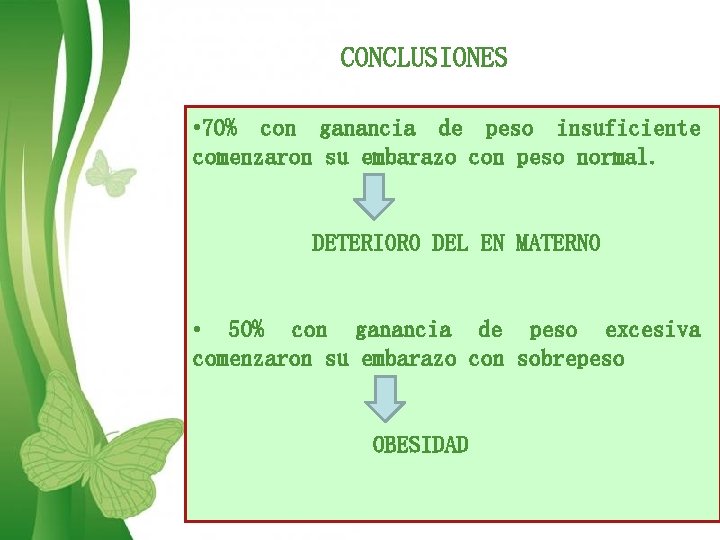 CONCLUSIONES

•70% con ganancia de peso insuficiente comenzaron su embarazo con peso normal.

DETERIORO DEL EN MATERNO

• 50% con ganancia de peso excesiva comenzaron su embarazo con sobrepeso

OBESIDAD